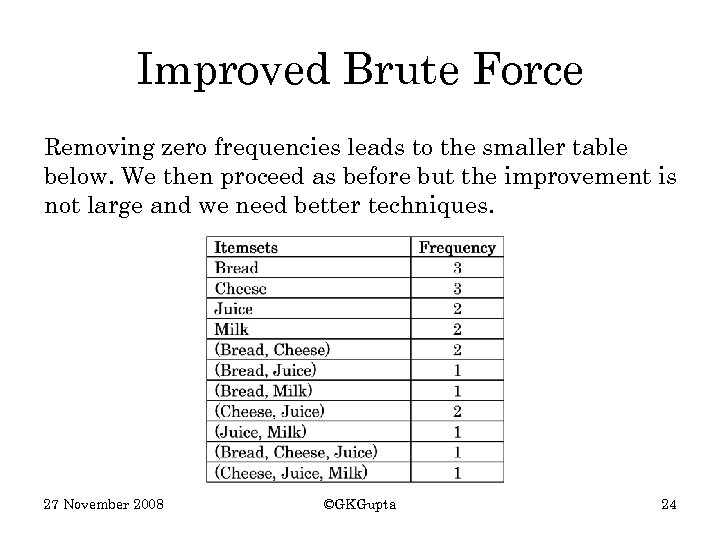 Improved Brute Force

Removing zero frequencies leads to the smaller table below. We then proceed as before but the improvement is not large and we need better techniques.

| Itemsets | Frequency |
|---|---|
| Bread | 3 |
| Cheese | 3 |
| Juice | 2 |
| Milk | 2 |
| (Bread, Cheese) | 2 |
| (Bread, Juice) | 1 |
| (Bread, Milk) | 1 |
| (Cheese, Juice) | 2 |
| (Juice, Milk) | 1 |
| (Bread, Cheese, Juice) | 1 |
| (Cheese, Juice, Milk) | 1 |

27 November 2008 ©GKGupta 24